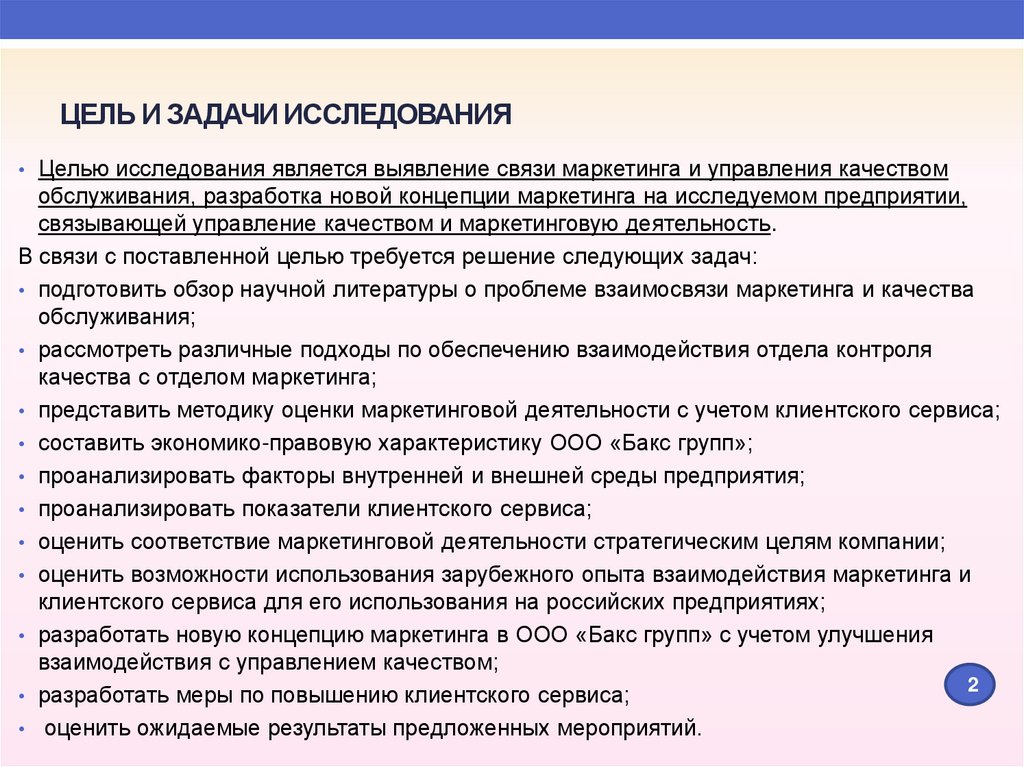 ЦЕЛЬ И ЗАДАЧИ ИССЛЕДОВАНИЯ

• Целью исследования является выявление связи маркетинга и управления качеством обслуживания, разработка новой концепции маркетинга на исследуемом предприятии, связывающей управление качеством и маркетинговую деятельность.

В связи с поставленной целью требуется решение следующих задач:

• подготовить обзор научной литературы о проблеме взаимосвязи маркетинга и качества обслуживания;
• рассмотреть различные подходы по обеспечению взаимодействия отдела контроля качества с отделом маркетинга;
• представить методику оценки маркетинговой деятельности с учетом клиентского сервиса;
• составить экономико-правовую характеристику ООО «Бакс групп»;
• проанализировать факторы внутренней и внешней среды предприятия;
• проанализировать показатели клиентского сервиса;
• оценить соответствие маркетинговой деятельности стратегическим целям компании;
• оценить возможности использования зарубежного опыта взаимодействия маркетинга и клиентского сервиса для его использования на российских предприятиях;
• разработать новую концепцию маркетинга в ООО «Бакс групп» с учетом улучшения взаимодействия с управлением качеством;
• разработать меры по повышению клиентского сервиса;
• оценить ожидаемые результаты предложенных мероприятий.

2